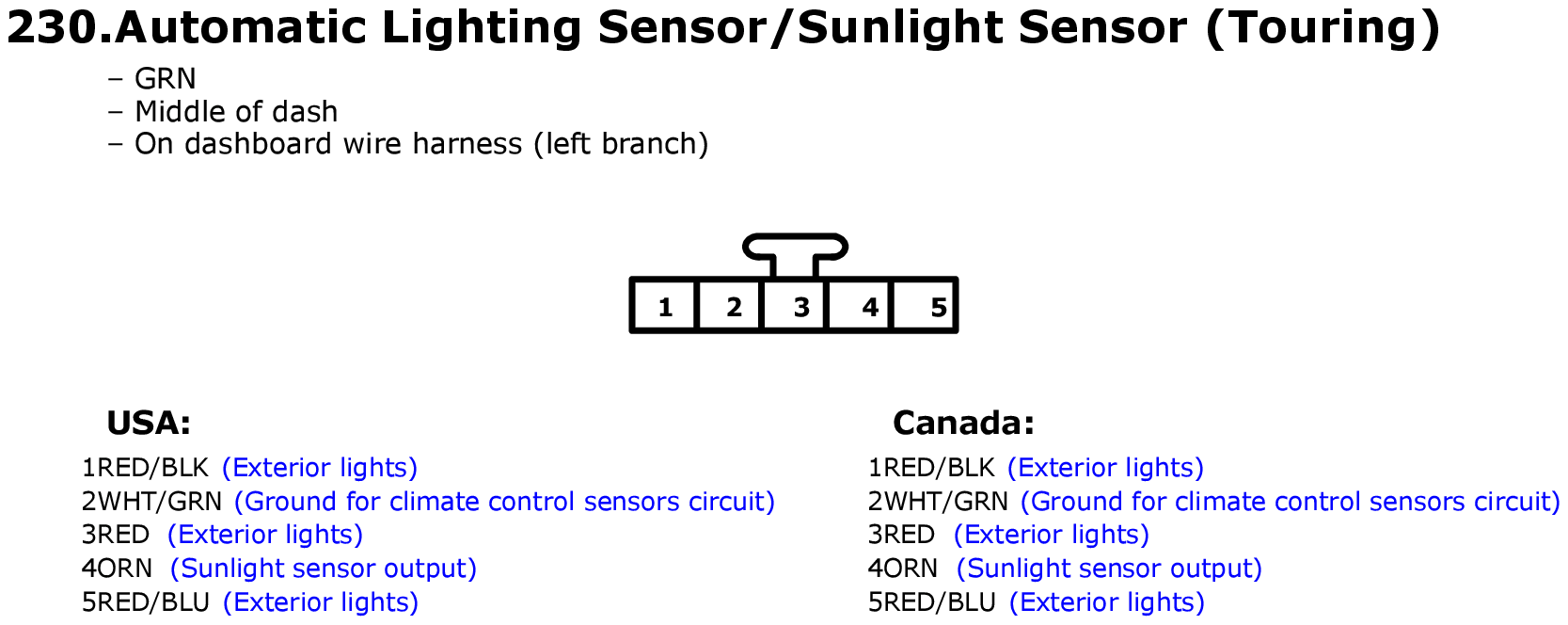 230.Automatic Lighting Sensor/Sunlight Sensor (Touring)

– GRN
– Middle of dash
– On dashboard wire harness (left branch)

1 2 3 4 5

USA:

1RED/BLK (Exterior lights)
2WHT/GRN (Ground for climate control sensors circuit)
3RED (Exterior lights)
4ORN (Sunlight sensor output)
5RED/BLU (Exterior lights)

Canada:

1RED/BLK (Exterior lights)
2WHT/GRN (Ground for climate control sensors circuit)
3RED (Exterior lights)
4ORN (Sunlight sensor output)
5RED/BLU (Exterior lights)